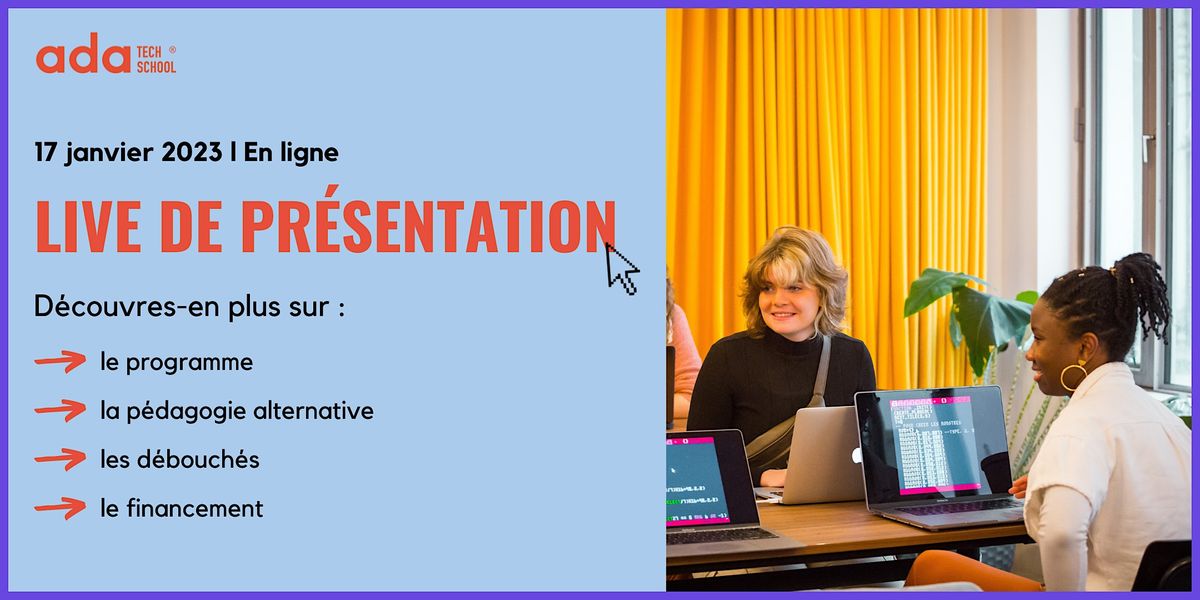 ada TECH SCHOOL ®

17 janvier 2023 | En ligne

LIVE DE PRÉSENTATION

Découvres-en plus sur :

le programme

la pédagogie alternative

les débouchés

le financement